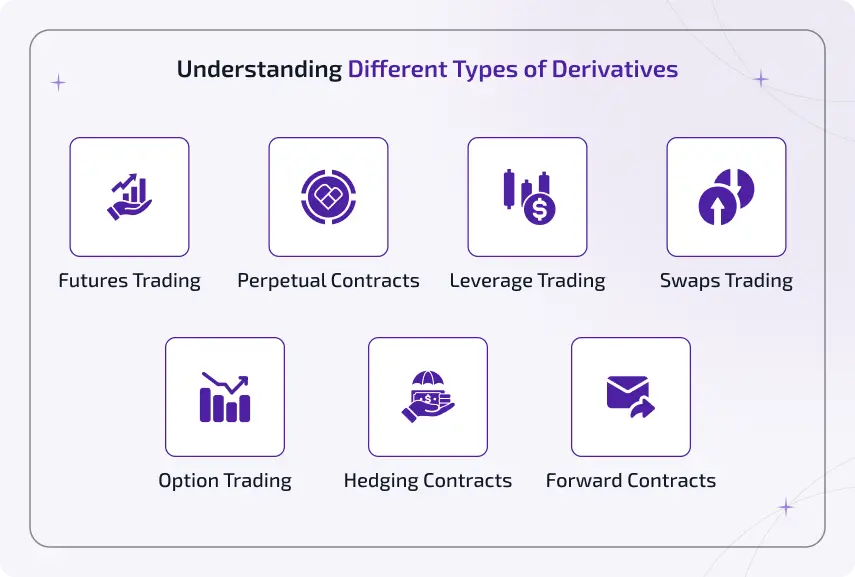 Understanding Different Types of Derivatives

Futures Trading

Perpetual Contracts

Leverage Trading

Swaps Trading

Option Trading

Hedging Contracts

Forward Contracts